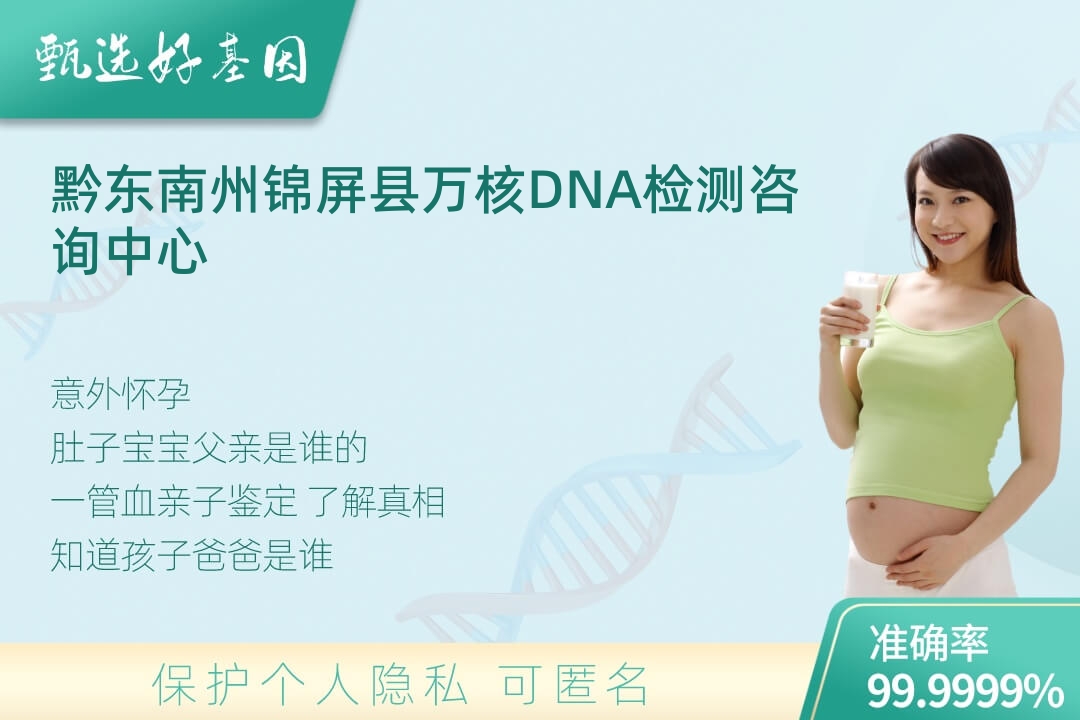 甄选好基因

黔东南州锦屏县万核DNA检测咨询中心

意外怀孕
肚子宝宝父亲是谁的
一管血亲子鉴定 了解真相
知道孩子爸爸是谁

保护个人隐私 可匿名

准确率
99.9999%